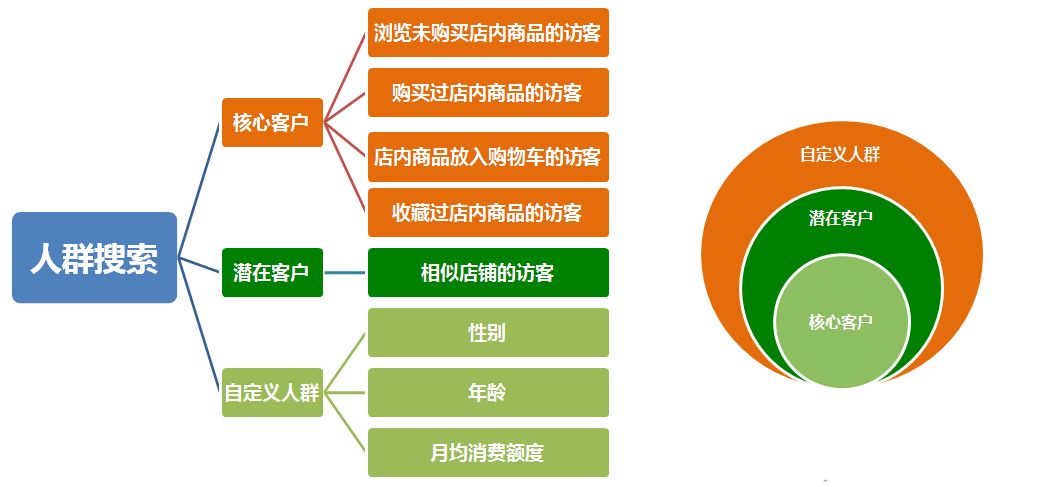 人群搜索

核心客户

浏览未购买店内商品的访客

购买过店内商品的访客

店内商品放入购物车的访客

收藏过店内商品的访客

潜在客户

相似店铺的访客

自定义人群

性别

年龄

月均消费额度

自定义人群

潜在客户

核心客户